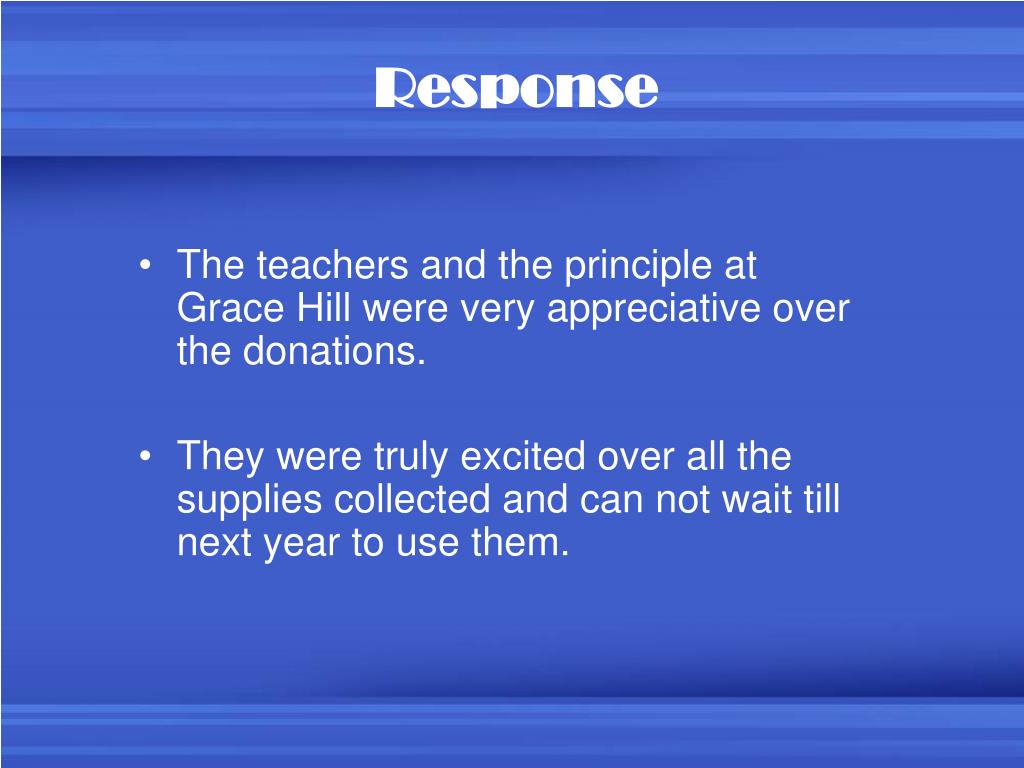 Response

• The teachers and the principle at Grace Hill were very appreciative over the donations.

• They were truly excited over all the supplies collected and can not wait till next year to use them.